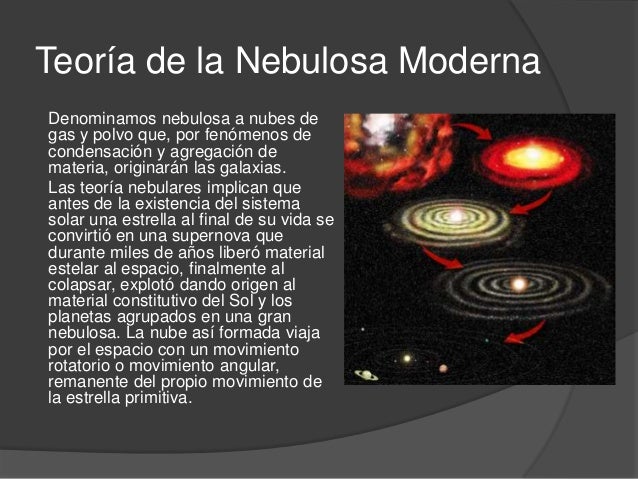 Teoría de la Nebulosa Moderna

Denominamos nebulosa a nubes de gas y polvo que, por fenómenos de condensación y agregación de materia, originarán las galaxias.

Las teoría nebulares implican que antes de la existencia del sistema solar una estrella al final de su vida se convirtió en una supernova que durante miles de años liberó material estelar al espacio, finalmente al colapsar, explotó dando origen al material constitutivo del Sol y los planetas agrupados en una gran nebulosa. La nube así formada viaja por el espacio con un movimiento rotatorio o movimiento angular, remanente del propio movimiento de la estrella primitiva.